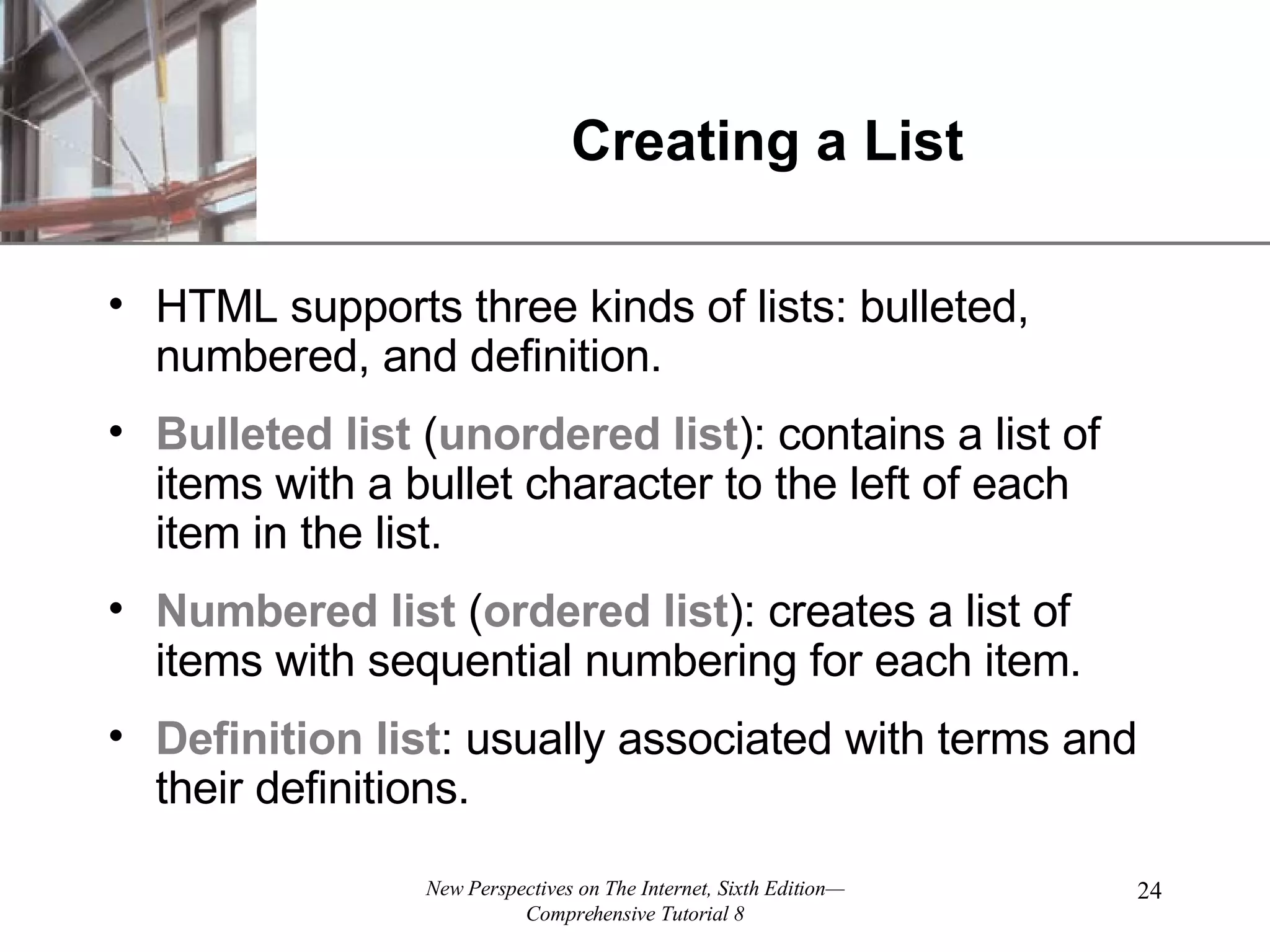 Creating a List

• HTML supports three kinds of lists: bulleted, numbered, and definition.

• Bulleted list (unordered list): contains a list of items with a bullet character to the left of each item in the list.

• Numbered list (ordered list): creates a list of items with sequential numbering for each item.

• Definition list: usually associated with terms and their definitions.

New Perspectives on The Internet, Sixth Edition—Comprehensive Tutorial 8

24